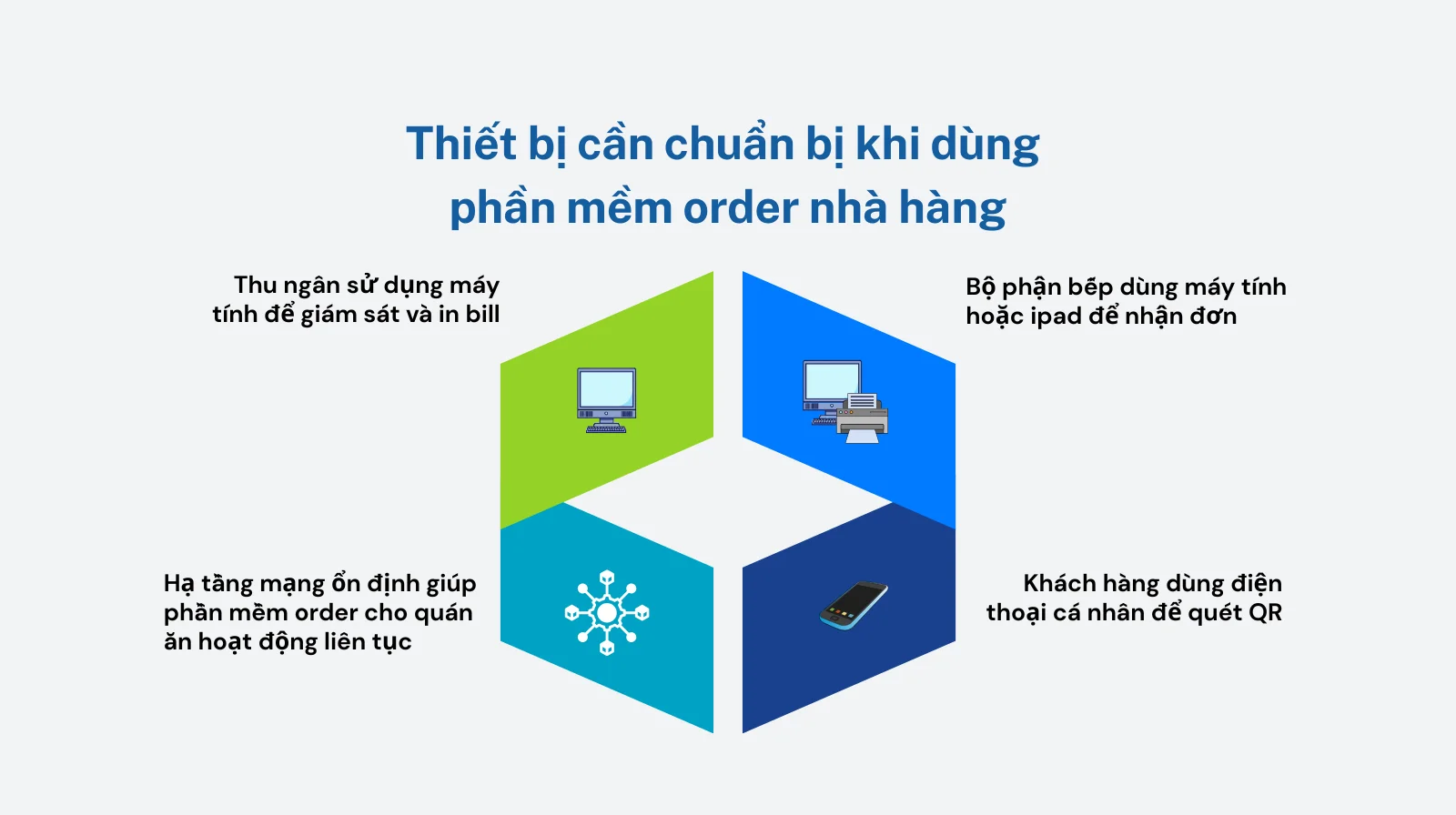 Thiết bị cần chuẩn bị khi dùng phần mềm order nhà hàng

Thu ngân sử dụng máy tính để giám sát và in bill

Bộ phận bếp dùng máy tính hoặc ipad để nhận đơn

Hạ tầng mạng ổn định giúp phần mềm order cho quán ăn hoạt động liên tục

Khách hàng dùng điện thoại cá nhân để quét QR